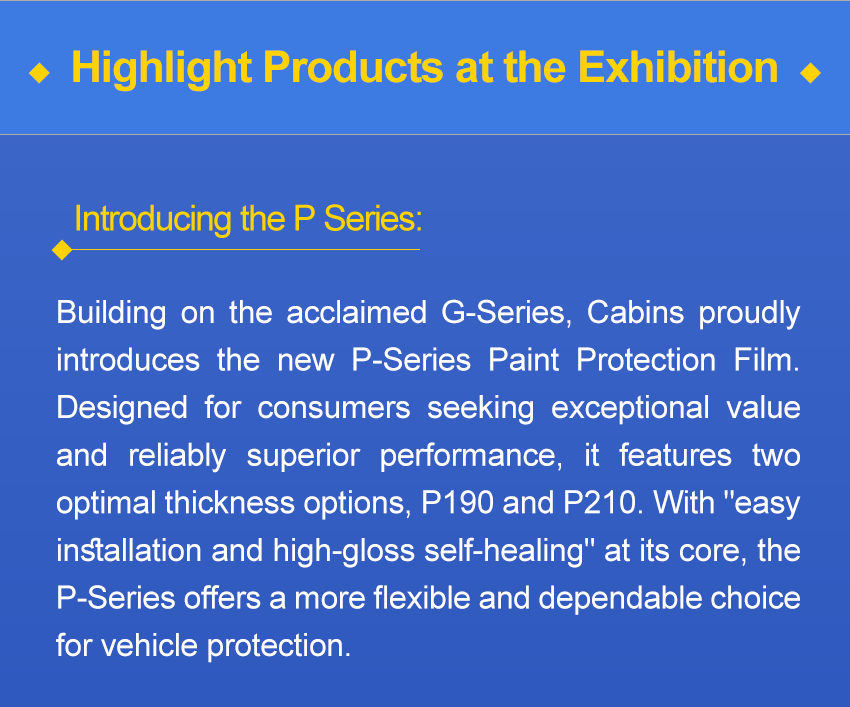 Highlight Products at the Exhibition

Introducing the P Series:

Building on the acclaimed G-Series, Cabins proudly introduces the new P-Series Paint Protection Film. Designed for consumers seeking exceptional value and reliably superior performance, it features two optimal thickness options, P190 and P210. With "easy installation and high-gloss self-healing" at its core, the P-Series offers a more flexible and dependable choice for vehicle protection.